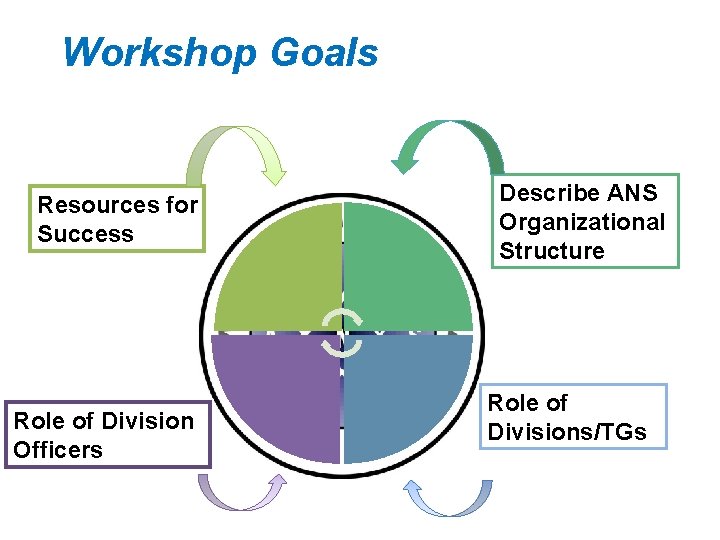 Workshop Goals

Resources for Success

Describe ANS Organizational Structure

Role of Division Officers

Role of Divisions/TGs